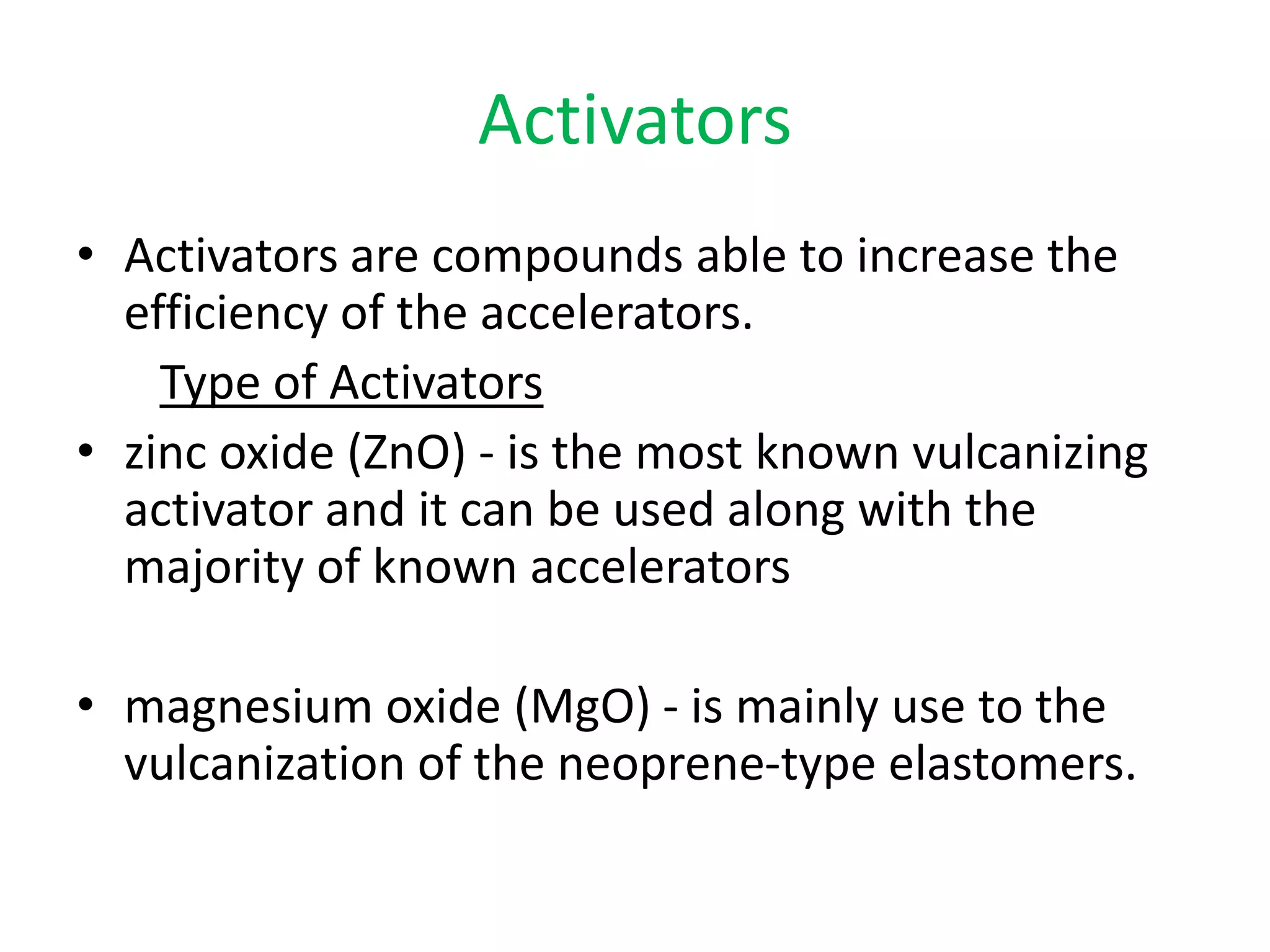 Activators

• Activators are compounds able to increase the efficiency of the accelerators.

Type of Activators

• zinc oxide ($ZnO$) - is the most known vulcanizing activator and it can be used along with the majority of known accelerators

• magnesium oxide ($MgO$) - is mainly use to the vulcanization of the neoprene-type elastomers.